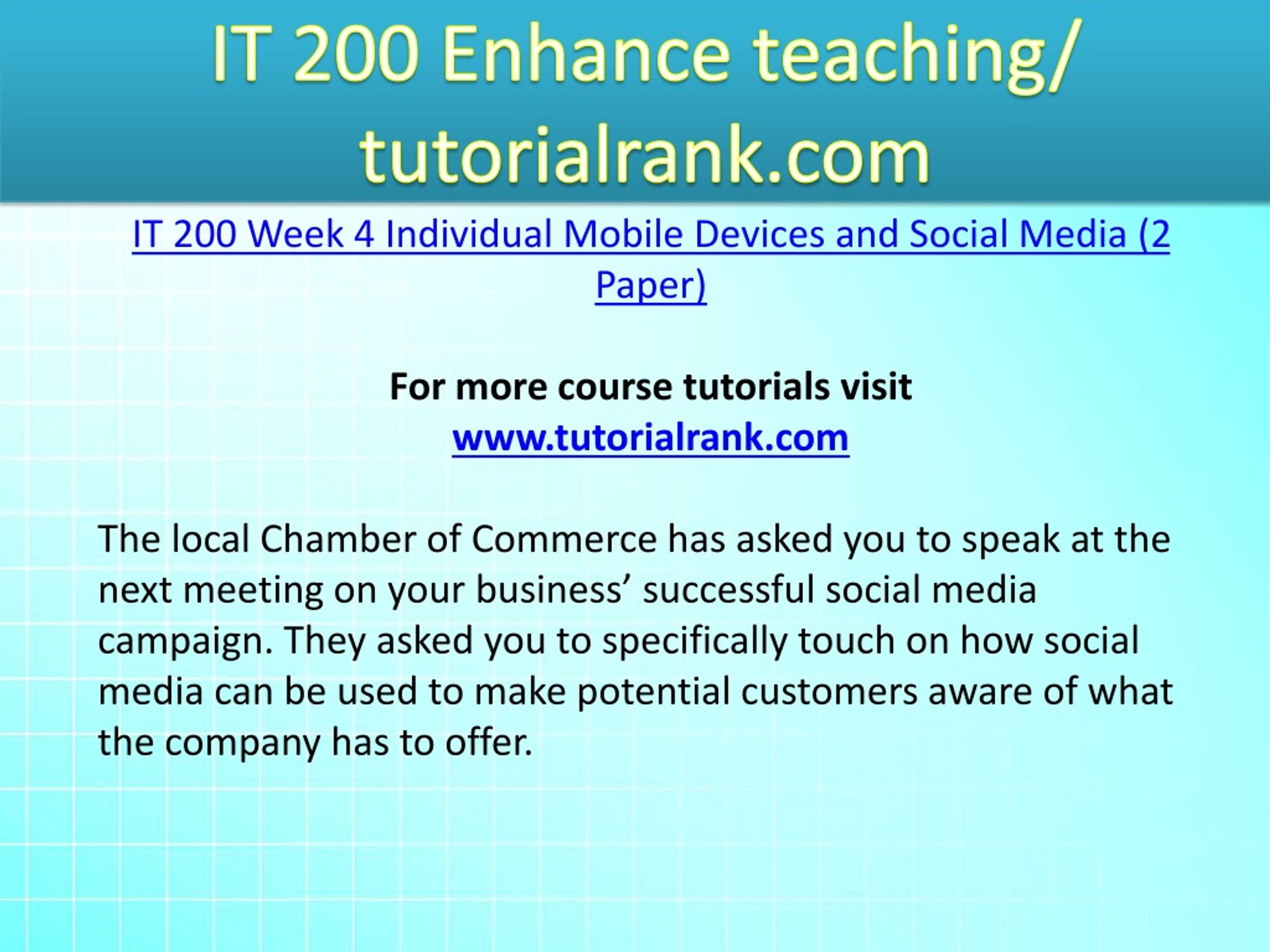 IT 200 Enhance teaching/ tutorialrank.com

IT 200 Week 4 Individual Mobile Devices and Social Media (2 Paper)

For more course tutorials visit
www.tutorialrank.com

The local Chamber of Commerce has asked you to speak at the next meeting on your business’ successful social media campaign. They asked you to specifically touch on how social media can be used to make potential customers aware of what the company has to offer.